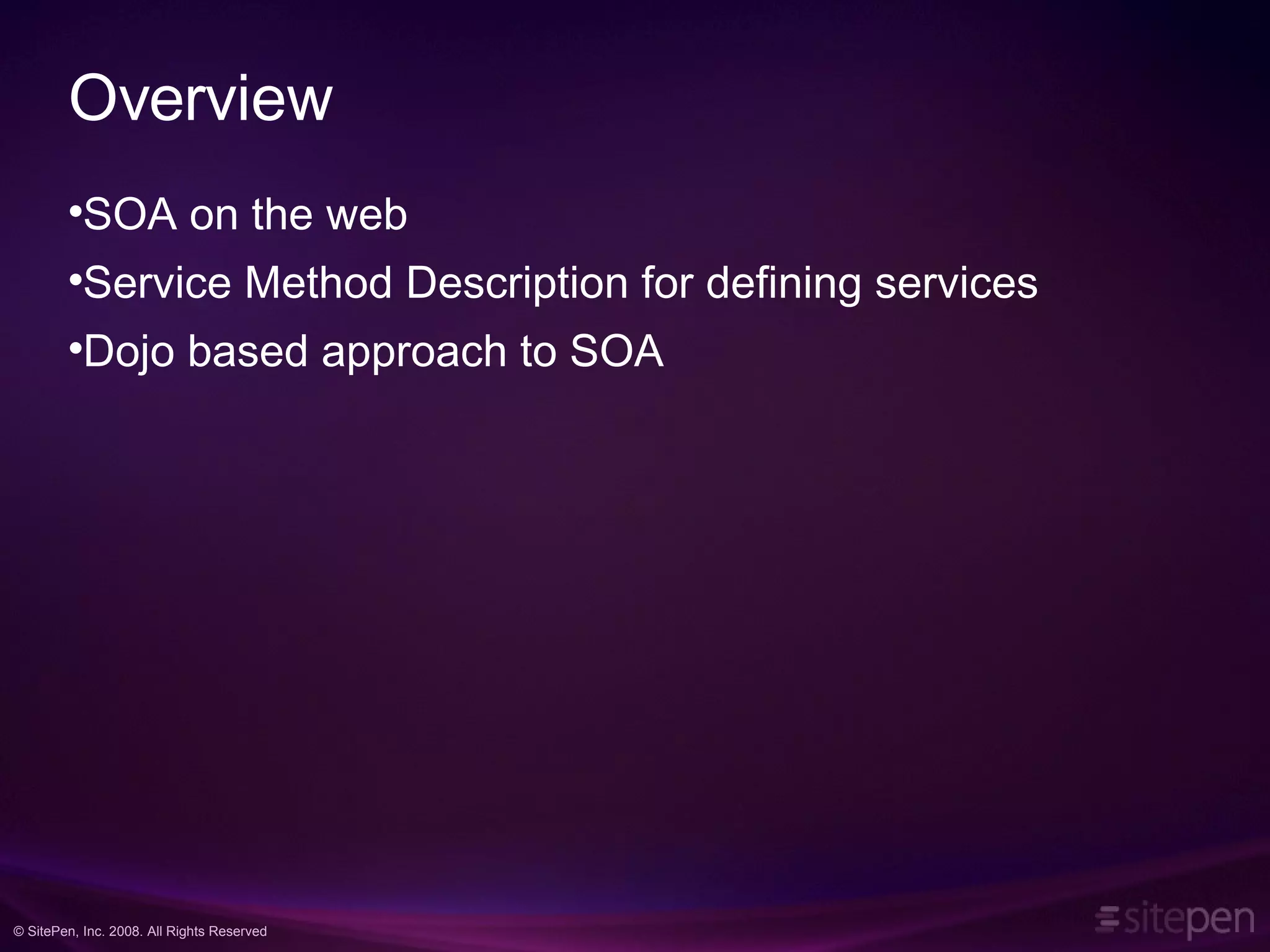 Overview

•SOA on the web

•Service Method Description for defining services

•Dojo based approach to SOA

© SitePen, Inc. 2008. All Rights Reserved

sitepen